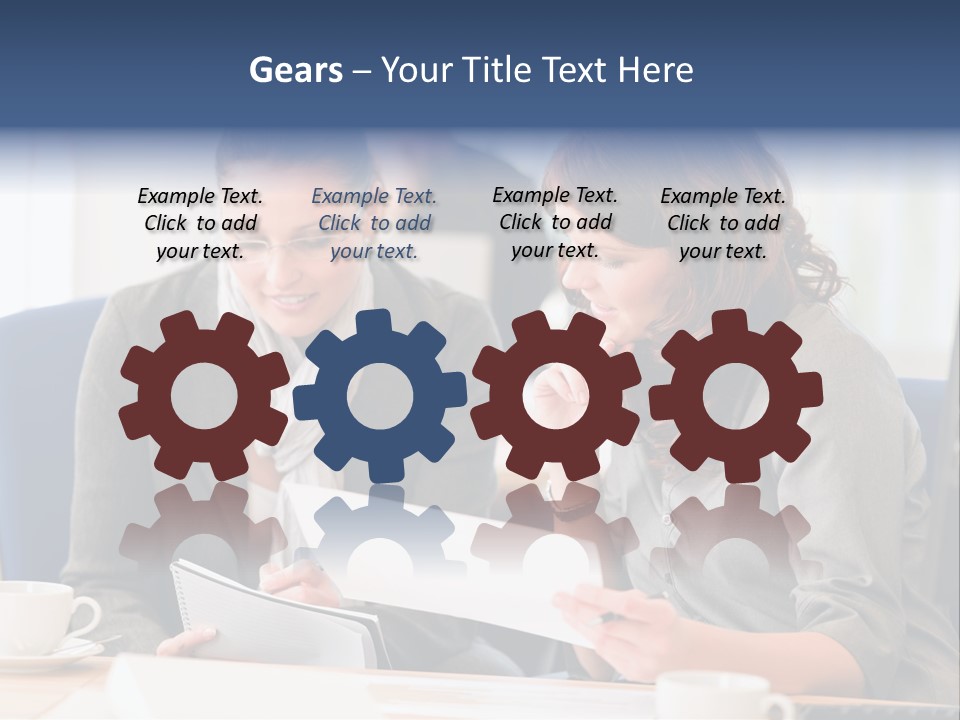 Gears – Your Title Text Here

Example Text. Click to add your text.

Example Text. Click to add your text.

Example Text. Click to add your text.

Example Text. Click to add your text.